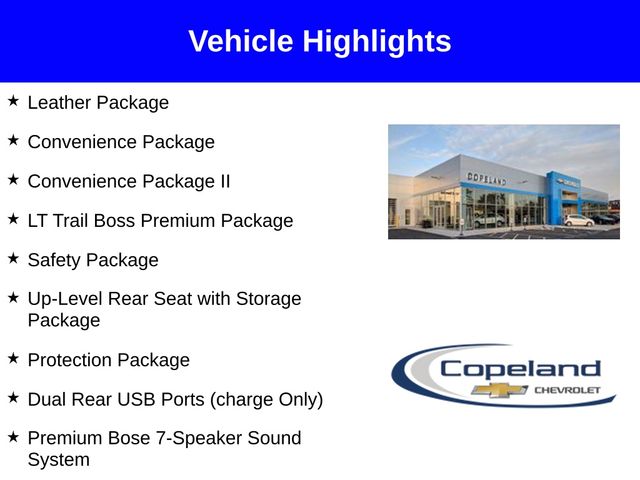 Vehicle Highlights

★ Leather Package

★ Convenience Package

★ Convenience Package II

★ LT Trail Boss Premium Package

★ Safety Package

★ Up-Level Rear Seat with Storage Package

★ Protection Package

★ Dual Rear USB Ports (charge Only)

★ Premium Bose 7-Speaker Sound System

COPELAND

Copeland
CHEVROLET